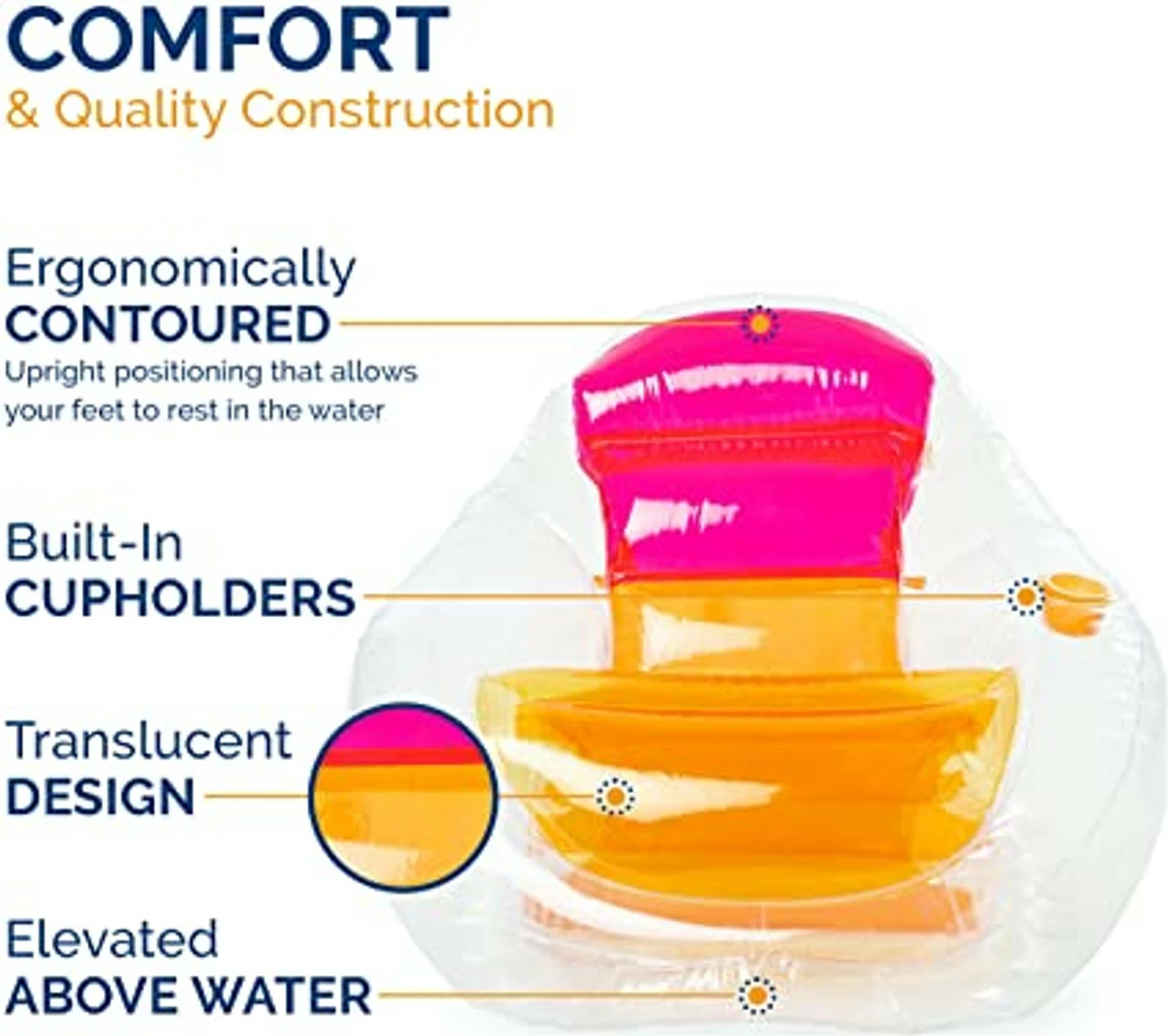 COMFORT
& Quality Construction

Ergonomically
CONTOURED
Upright positioning that allows your feet to rest in the water

Built-In
CUPHOLDERS

Translucent
DESIGN

Elevated
ABOVE WATER